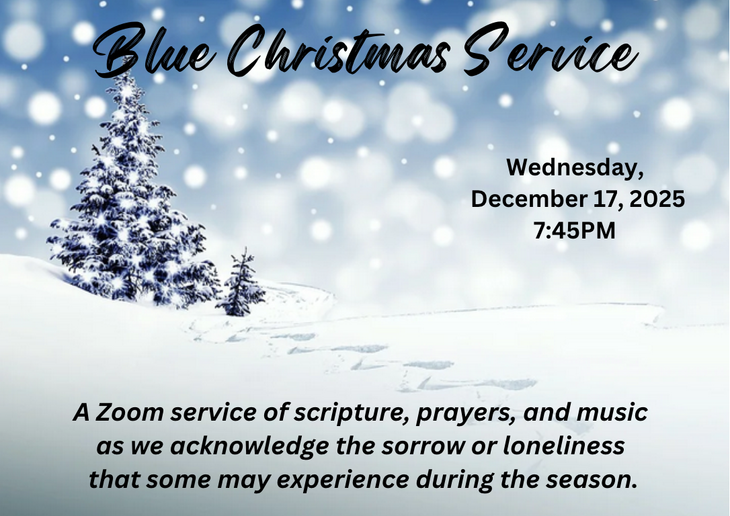 Blue Christmas Service

Wednesday,
December 17, 2025
7:45PM

A Zoom service of scripture, prayers, and music as we acknowledge the sorrow or loneliness that some may experience during the season.